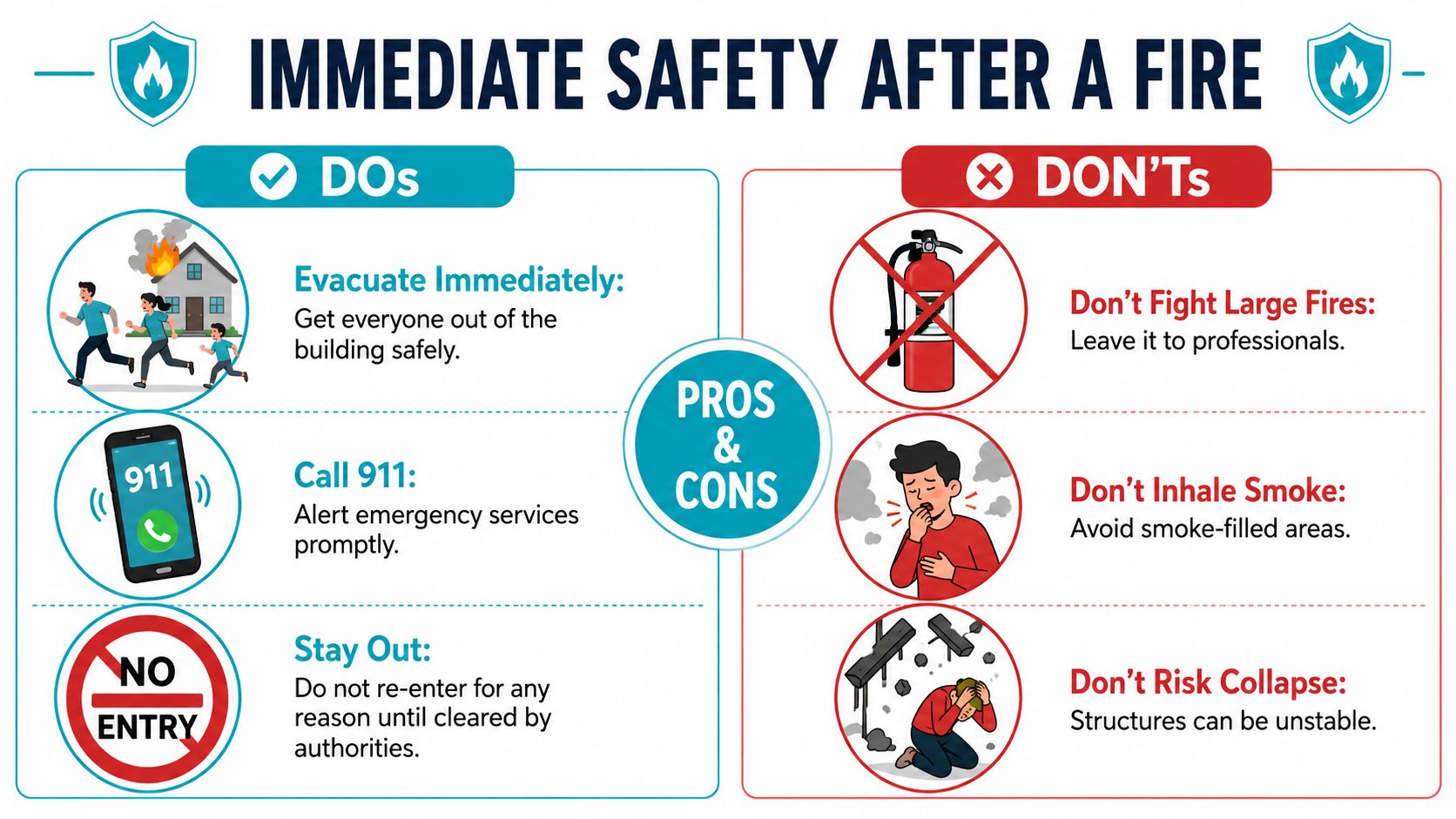 IMMEDIATE SAFETY AFTER A FIRE

DOs

Evacuate Immediately:
Get everyone out of the building safely.

911

Call 911:
Alert emergency services promptly.

NO ENTRY

Stay Out:
Do not re-enter for any reason until cleared by authorities.

PROS & CONS

DON'Ts

Don't Fight Large Fires:
Leave it to professionals.

Don't Inhale Smoke:
Avoid smoke-filled areas.

Don't Risk Collapse:
Structures can be unstable.